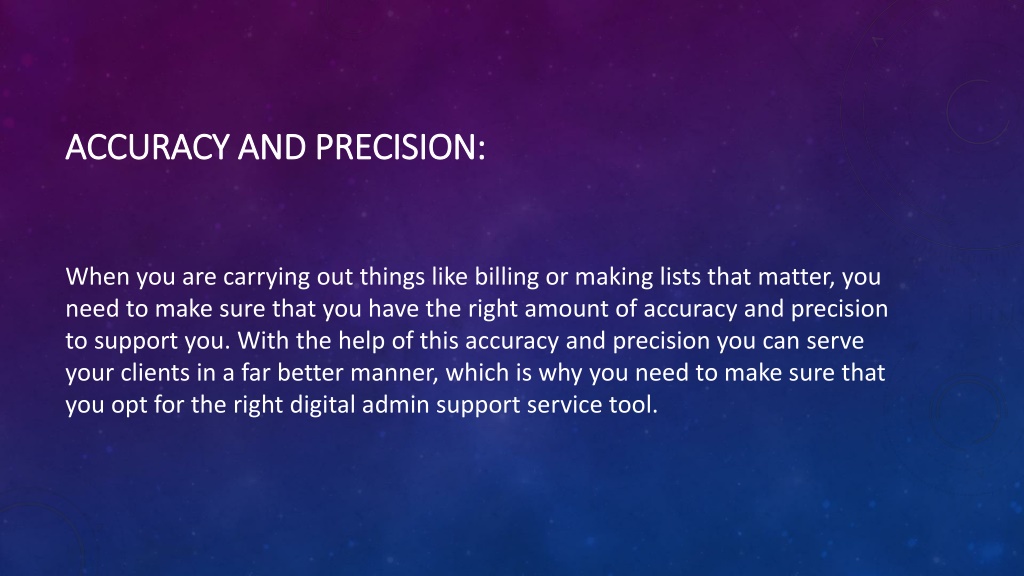 ACCURACY AND PRECISION:

When you are carrying out things like billing or making lists that matter, you need to make sure that you have the right amount of accuracy and precision to support you. With the help of this accuracy and precision you can serve your clients in a far better manner, which is why you need to make sure that you opt for the right digital admin support service tool.